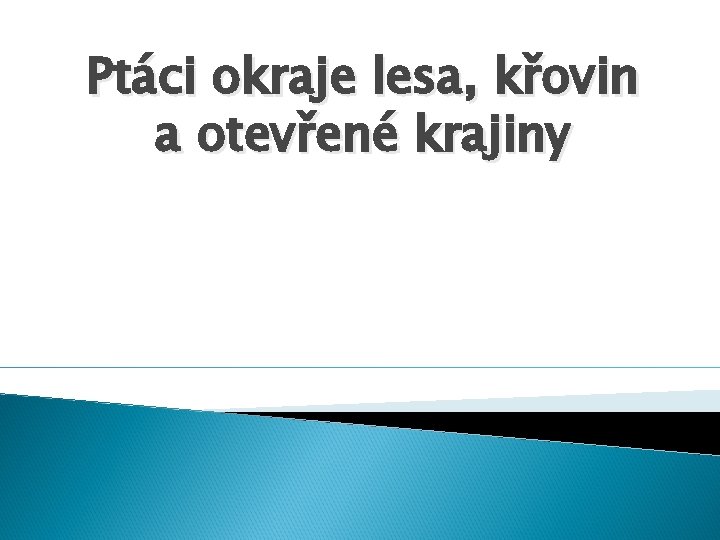 Ptáci okraje lesa, křovin a otevřené krajiny